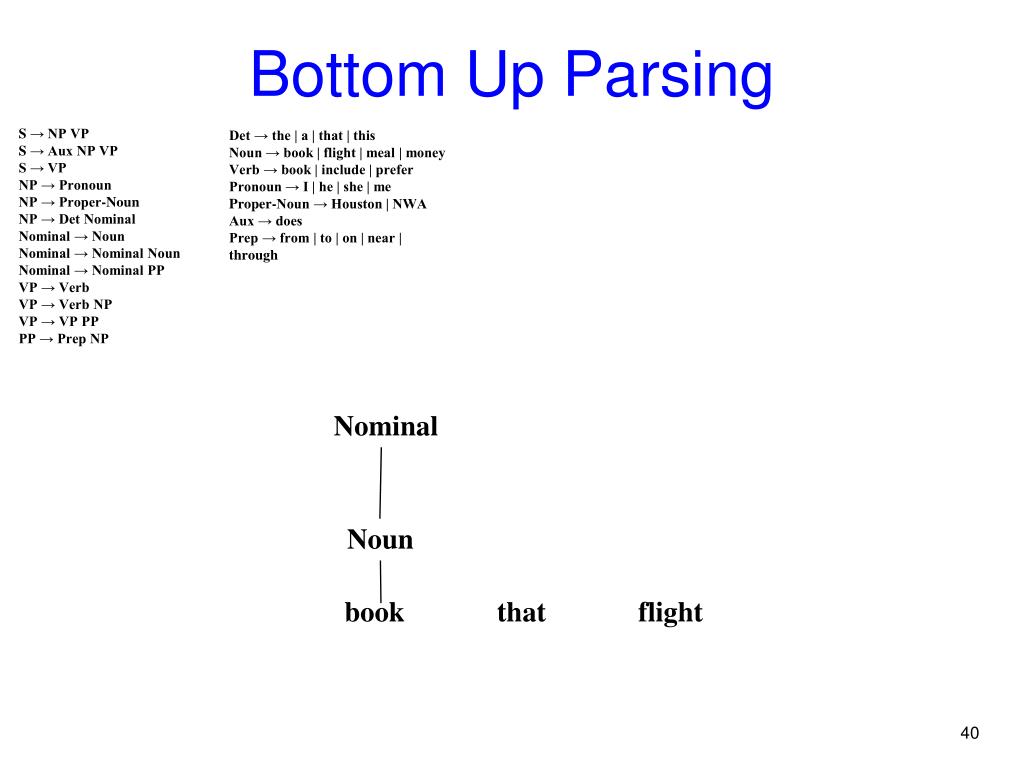 Bottom Up Parsing

S → NP VP
S → Aux NP VP
S → VP
NP → Pronoun
NP → Proper-Noun
NP → Det Nominal
Nominal → Noun
Nominal → Nominal Noun
Nominal → Nominal PP
VP → Verb
VP → Verb NP
VP → VP PP
PP → Prep NP

Det → the | a | that | this
Noun → book | flight | meal | money
Verb → book | include | prefer
Pronoun → I | he | she | me
Proper-Noun → Houston | NWA
Aux → does
Prep → from | to | on | near | through

Nominal

Noun

book that flight

40